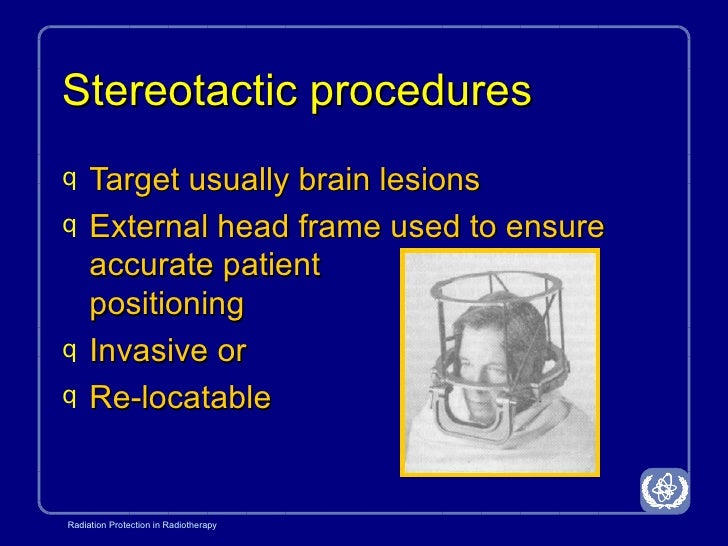 Stereotactic procedures

q Target usually brain lesions

q External head frame used to ensure accurate patient positioning

q Invasive or

q Re-locatable

Radiation Protection in Radiotherapy